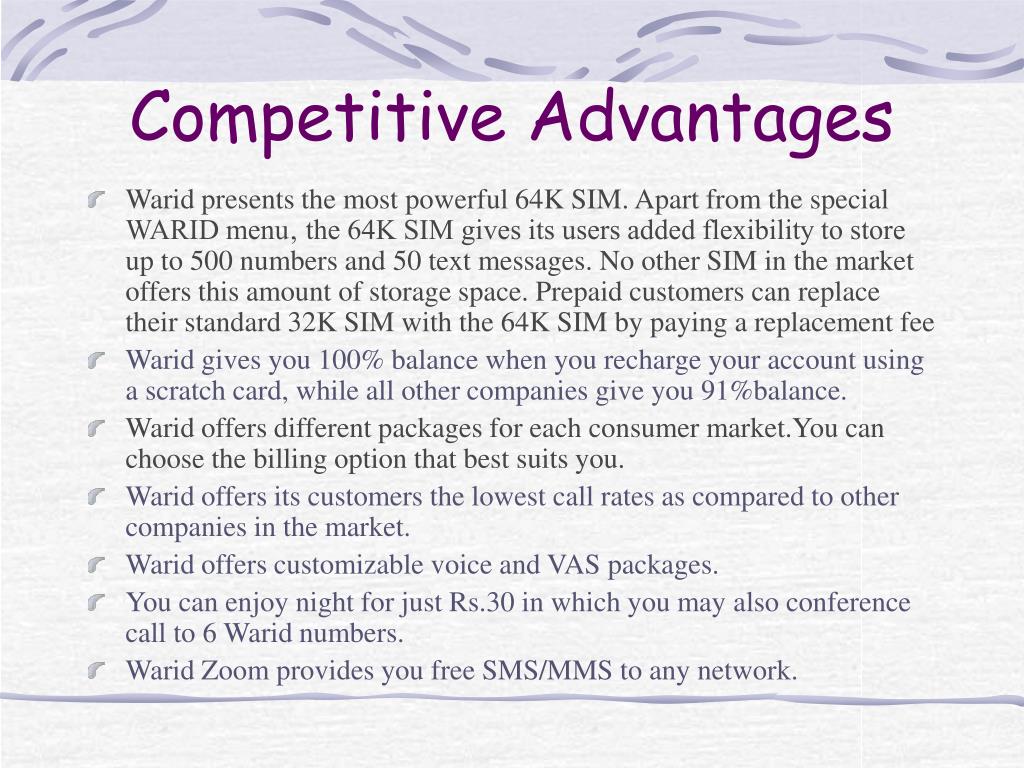 Competitive Advantages

Warid presents the most powerful 64K SIM. Apart from the special WARID menu, the 64K SIM gives its users added flexibility to store up to 500 numbers and 50 text messages. No other SIM in the market offers this amount of storage space. Prepaid customers can replace their standard 32K SIM with the 64K SIM by paying a replacement fee

Warid gives you 100% balance when you recharge your account using a scratch card, while all other companies give you 91%balance.

Warid offers different packages for each consumer market.You can choose the billing option that best suits you.

Warid offers its customers the lowest call rates as compared to other companies in the market.

Warid offers customizable voice and VAS packages.

You can enjoy night for just Rs.30 in which you may also conference call to 6 Warid numbers.

Warid Zoom provides you free SMS/MMS to any network.